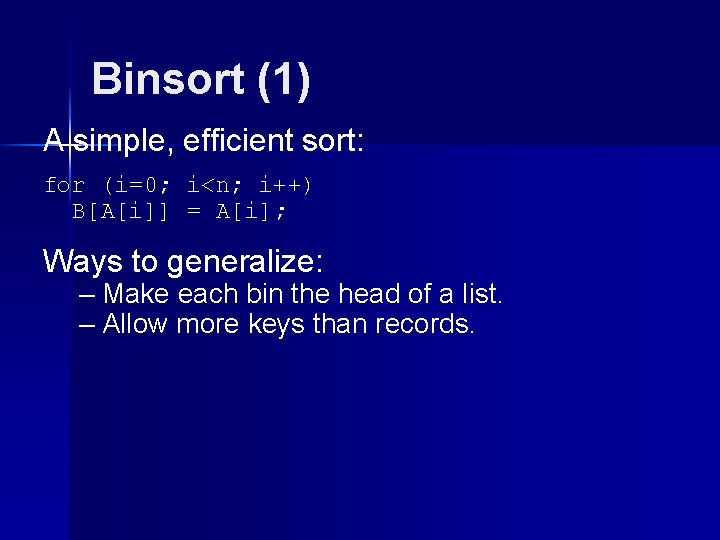 Binsort (1)

A simple, efficient sort:

for (i=0; i<n; i++)
  B[A[i]] = A[i];

Ways to generalize:
– Make each bin the head of a list.
– Allow more keys than records.